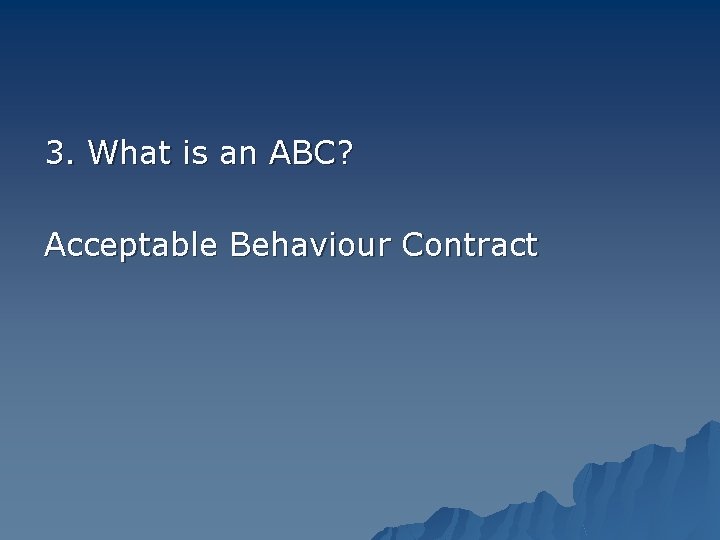 3. What is an ABC?

Acceptable Behaviour Contract